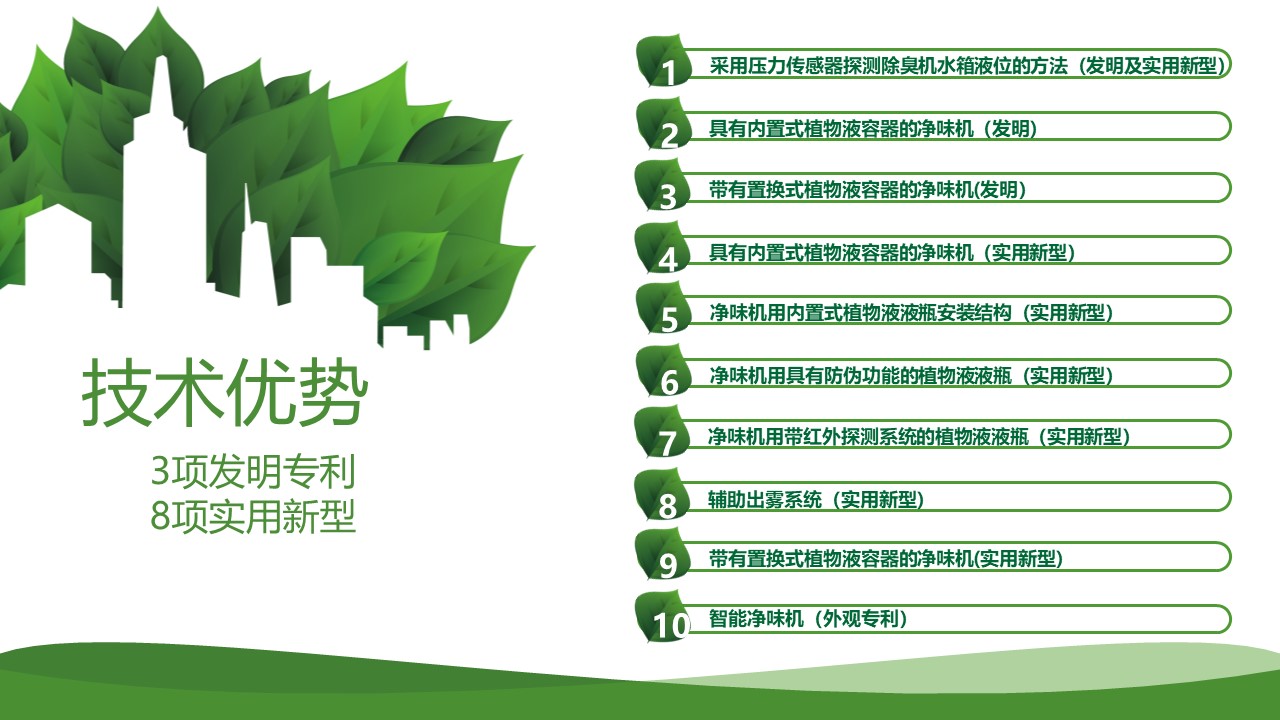 技术优势

3项发明专利
8项实用新型

1 采用压力传感器探测除臭机水箱液位的方法（发明及实用新型）

2 具有内置式植物液容器的净味机（发明）

3 带有置换式植物液容器的净味机(发明)

4 具有内置式植物液容器的净味机（实用新型）

5 净味机用内置式植物液液瓶安装结构（实用新型）

6 净味机用具有防伪功能的植物液液瓶（实用新型）

7 净味机用带红外探测系统的植物液液瓶（实用新型）

8 辅助出雾系统（实用新型）

9 带有置换式植物液容器的净味机(实用新型)

10 智能净味机（外观专利）